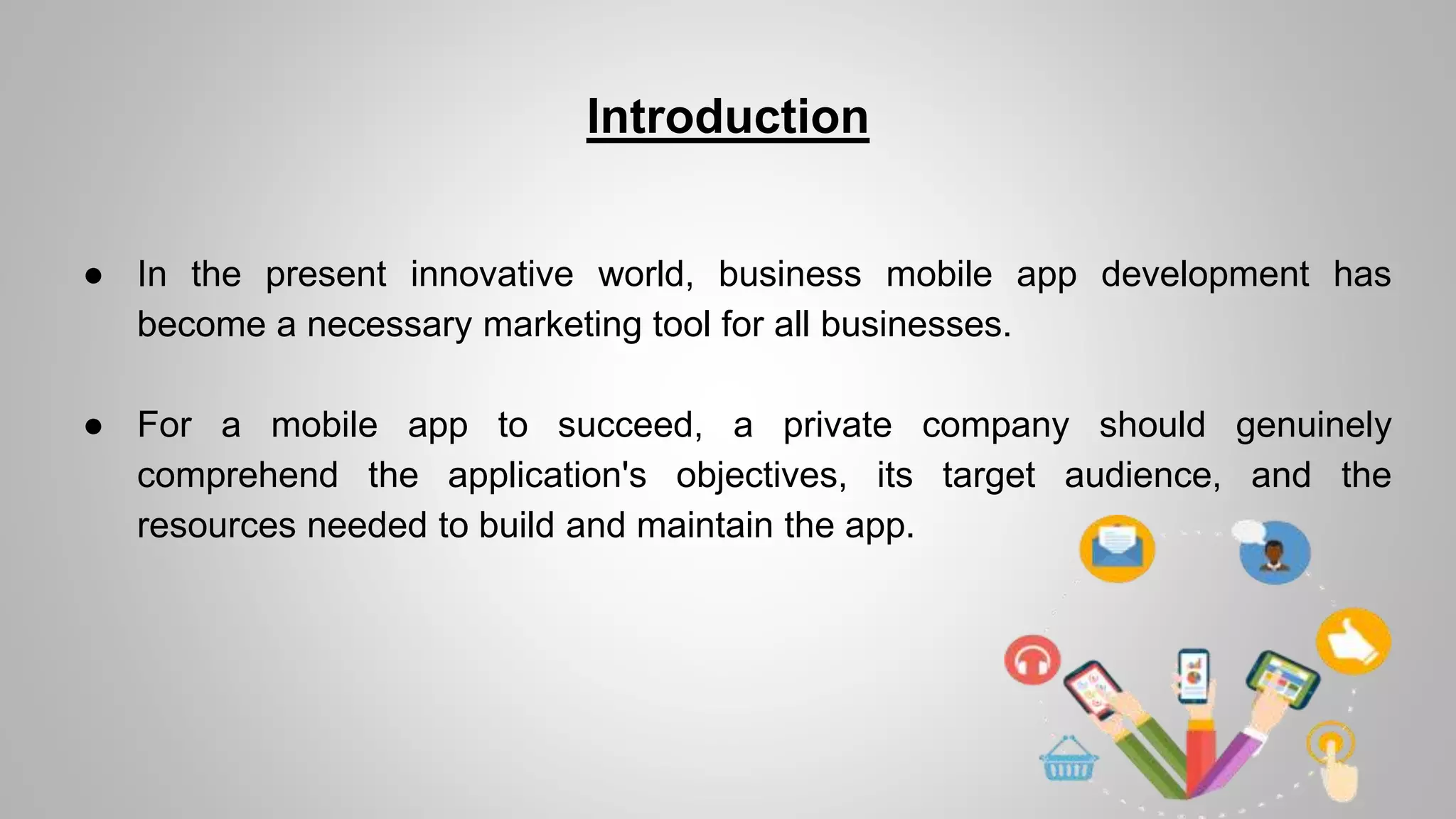 Introduction

● In the present innovative world, business mobile app development has become a necessary marketing tool for all businesses.

● For a mobile app to succeed, a private company should genuinely comprehend the application's objectives, its target audience, and the resources needed to build and maintain the app.